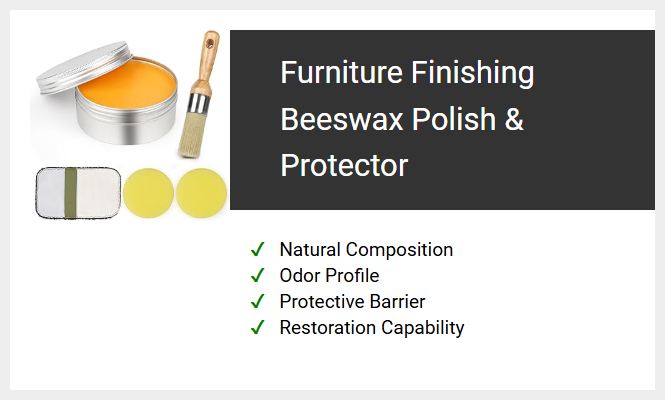 Furniture Finishing Beeswax Polish & Protector

✓ Natural Composition
✓ Odor Profile
✓ Protective Barrier
✓ Restoration Capability